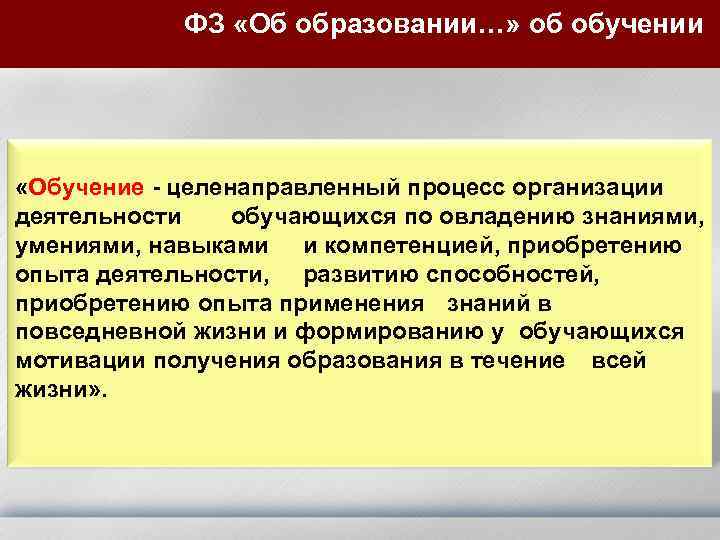 ФЗ «Об образовании…» об обучении

«Обучение - целенаправленный процесс организации деятельности обучающихся по овладению знаниями, умениями, навыками и компетенцией, приобретению опыта деятельности, развитию способностей, приобретению опыта применения знаний в повседневной жизни и формированию у обучающихся мотивации получения образования в течение всей жизни».